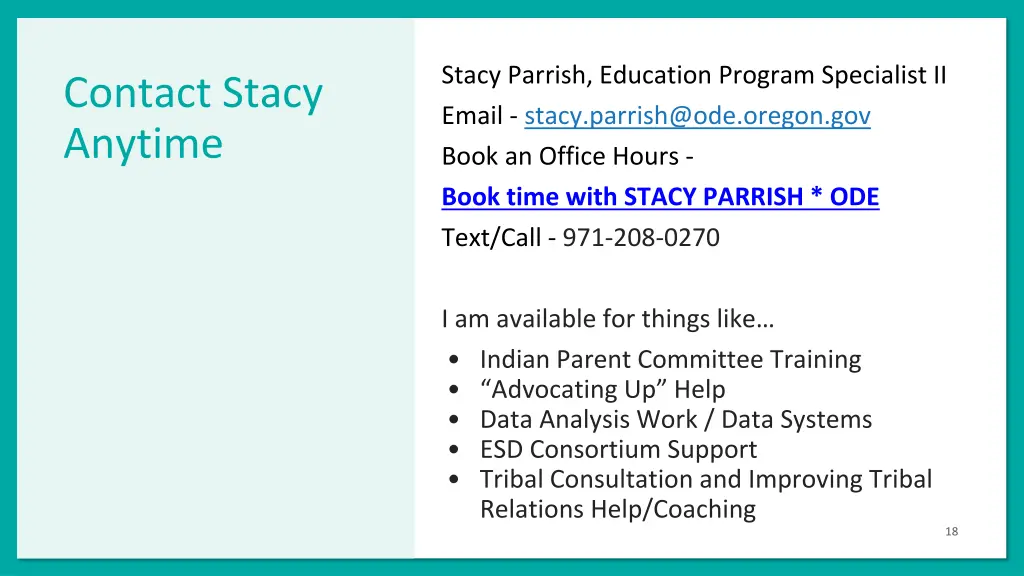 Contact Stacy Anytime

Stacy Parrish, Education Program Specialist II
Email - stacy.parrish@ode.oregon.gov
Book an Office Hours -
Book time with STACY PARRISH * ODE
Text/Call - 971-208-0270

I am available for things like…
• Indian Parent Committee Training
• “Advocating Up” Help
• Data Analysis Work / Data Systems
• ESD Consortium Support
• Tribal Consultation and Improving Tribal Relations Help/Coaching

18